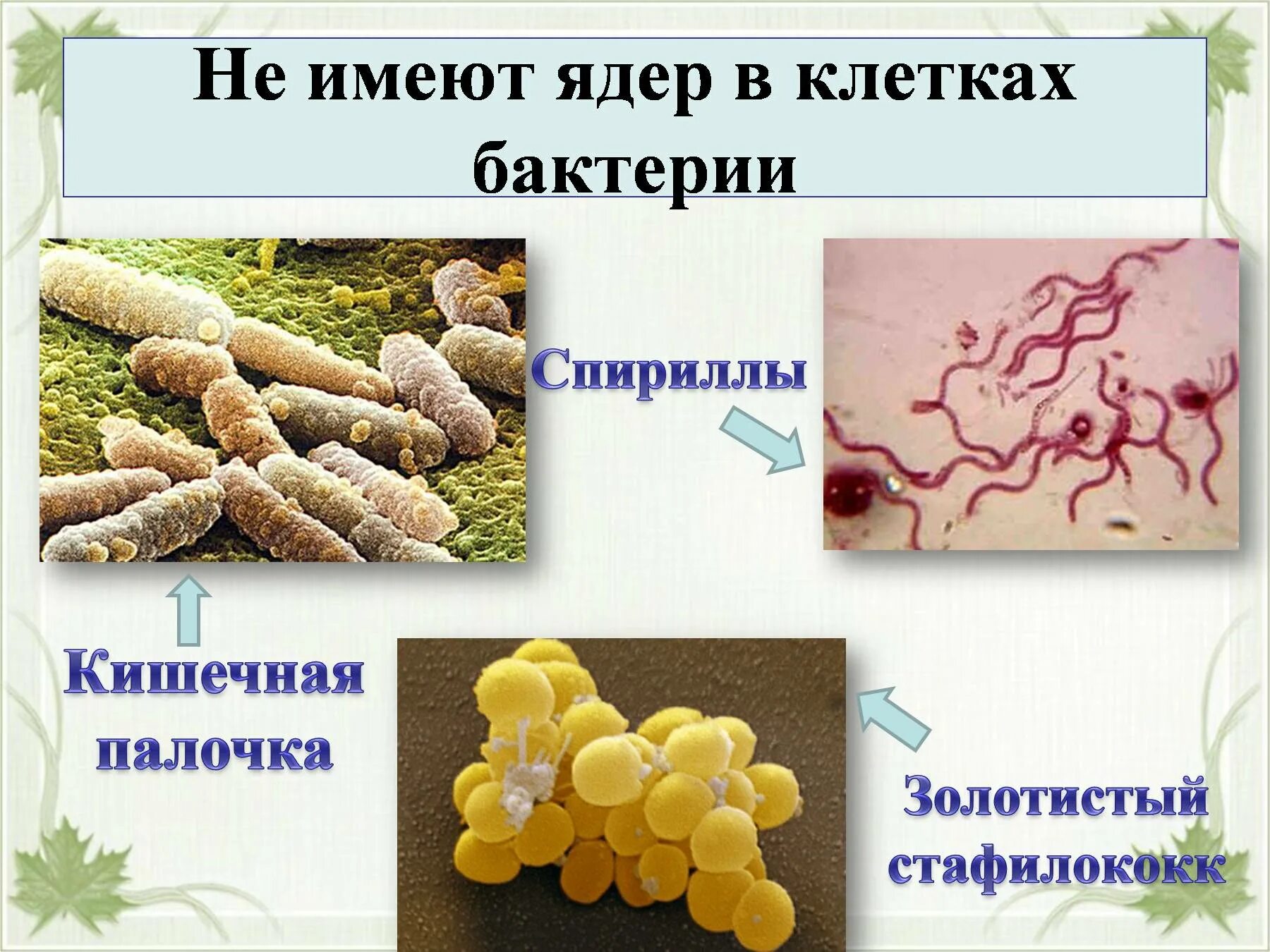 Не имеют ядер в клетках бактерии

Спириллы

Кишечная палочка

Золотистый стафилококк